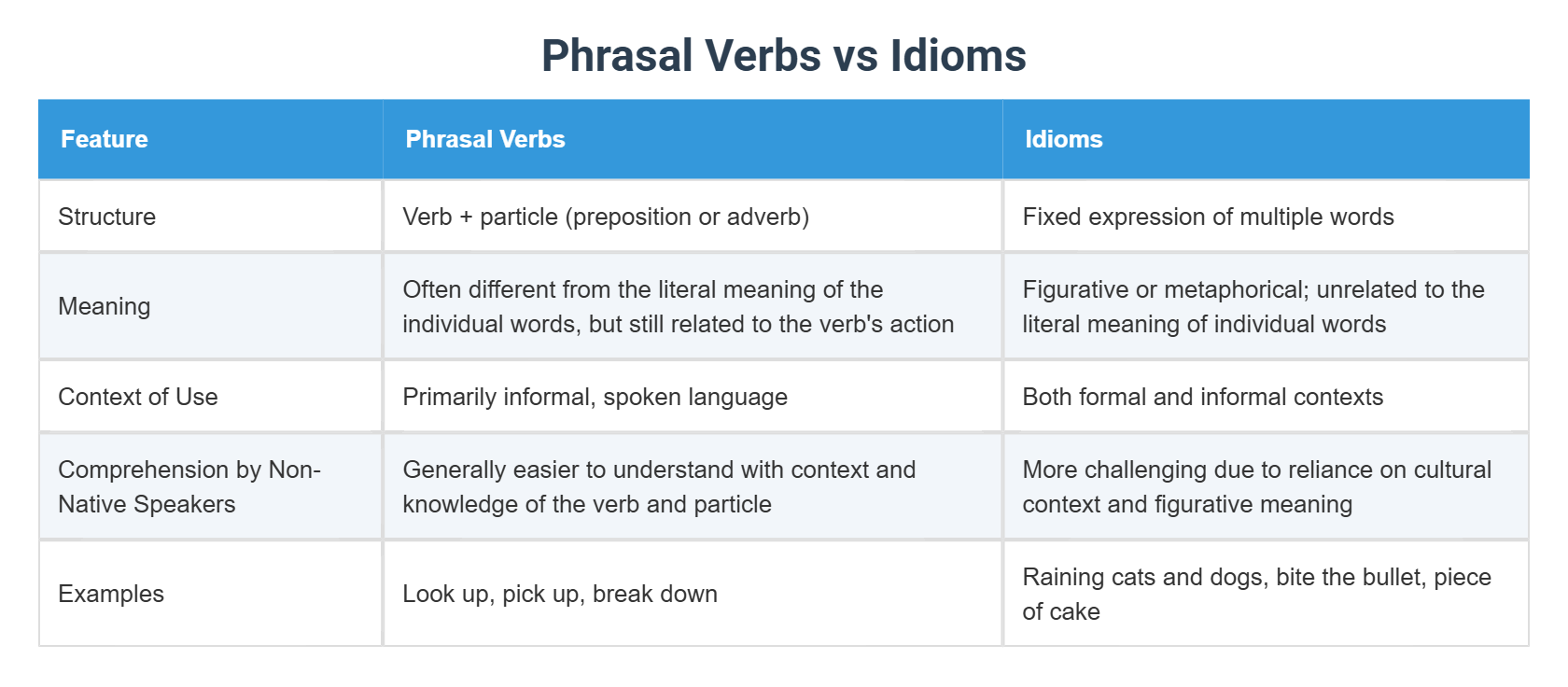 Phrasal Verbs vs Idioms

| Feature | Phrasal Verbs | Idioms |
|---|---|---|
| Structure | Verb + particle (preposition or adverb) | Fixed expression of multiple words |
| Meaning | Often different from the literal meaning of the individual words, but still related to the verb's action | Figurative or metaphorical; unrelated to the literal meaning of individual words |
| Context of Use | Primarily informal, spoken language | Both formal and informal contexts |
| Comprehension by Non-Native Speakers | Generally easier to understand with context and knowledge of the verb and particle | More challenging due to reliance on cultural context and figurative meaning |
| Examples | Look up, pick up, break down | Raining cats and dogs, bite the bullet, piece of cake |